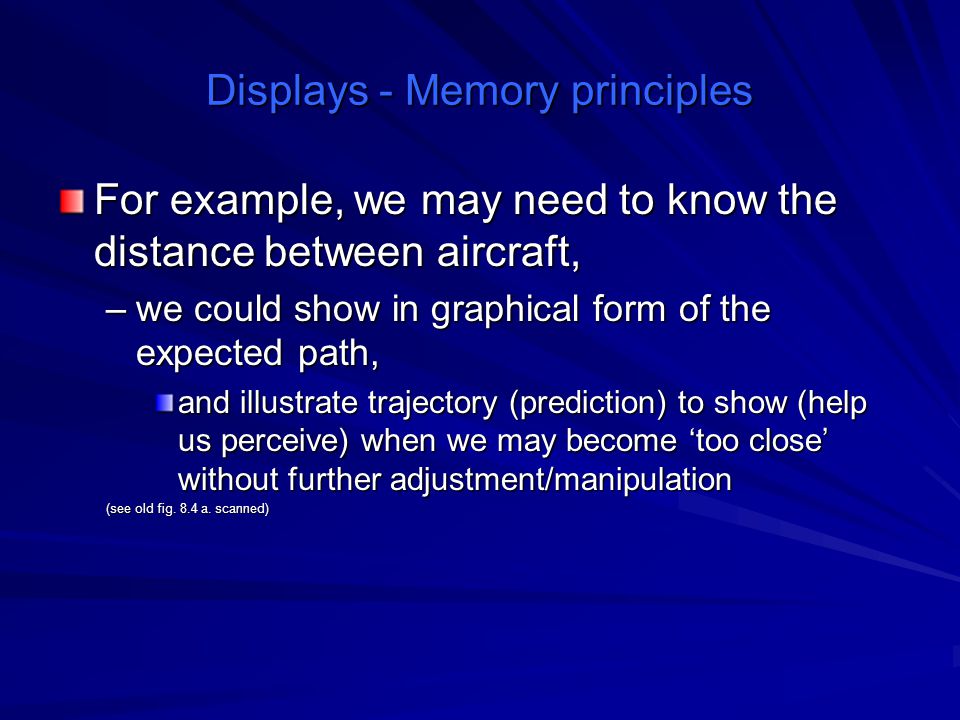 Displays - Memory principles

For example, we may need to know the distance between aircraft,

– we could show in graphical form of the expected path,

and illustrate trajectory (prediction) to show (help us perceive) when we may become ‘too close’ without further adjustment/manipulation

(see old fig. 8.4 a. scanned)